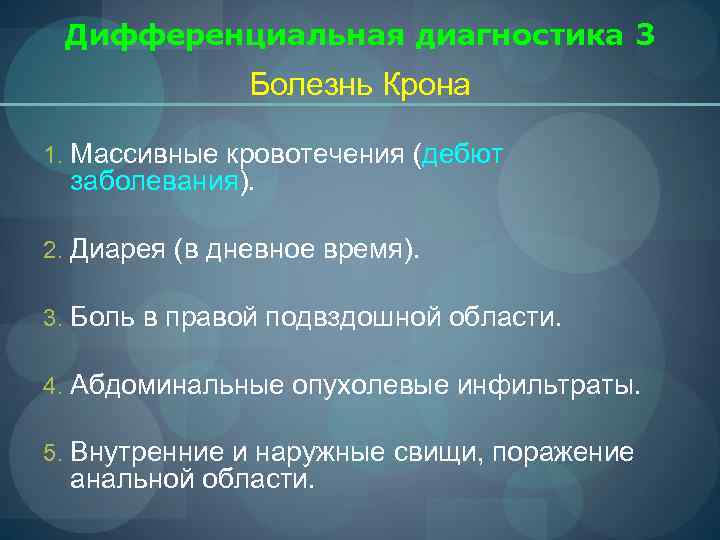 Дифференциальная диагностика 3

Болезнь Крона

1. Массивные кровотечения (дебют заболевания).

2. Диарея (в дневное время).

3. Боль в правой подвздошной области.

4. Абдоминальные опухолевые инфильтраты.

5. Внутренние и наружные свищи, поражение анальной области.